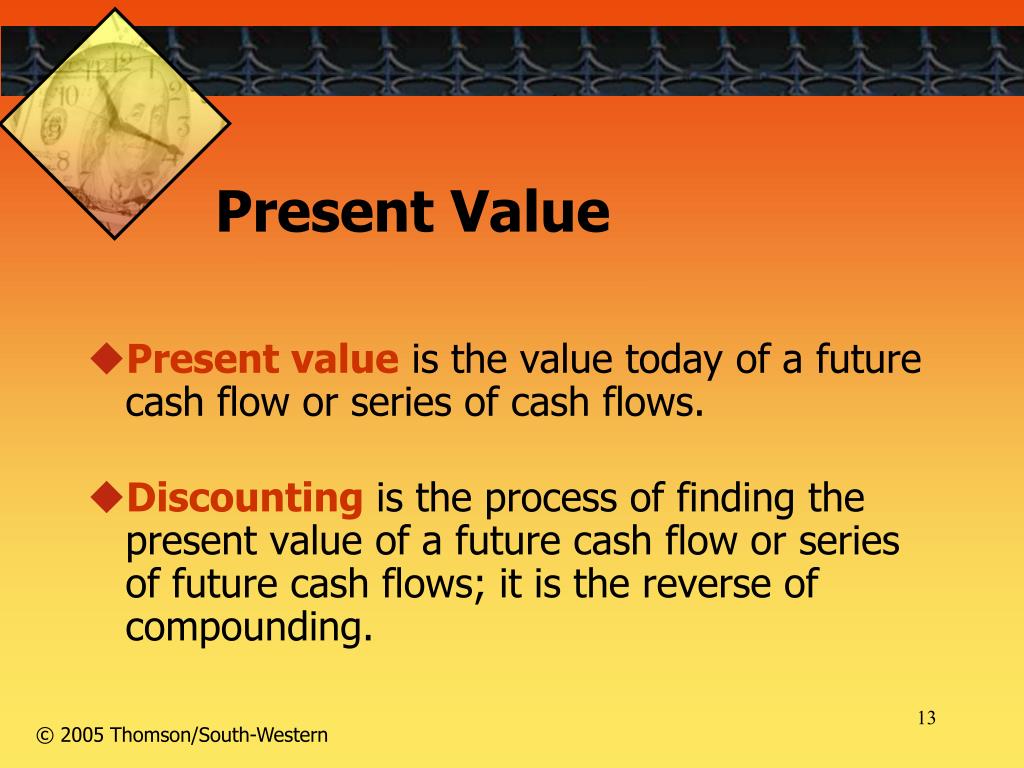 Present Value

◆Present value is the value today of a future cash flow or series of cash flows.

◆Discounting is the process of finding the present value of a future cash flow or series of future cash flows; it is the reverse of compounding.

13

© 2005 Thomson/South-Western